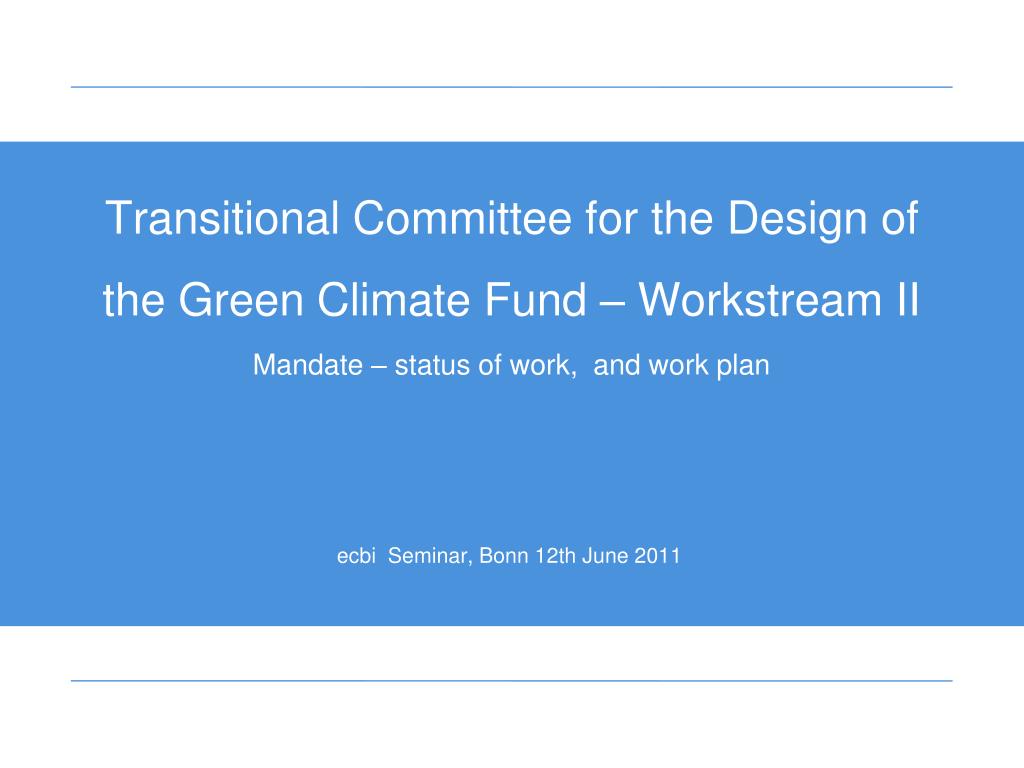 Transitional Committee for the Design of the Green Climate Fund – Workstream II

Mandate – status of work, and work plan

ecbi Seminar, Bonn 12th June 2011